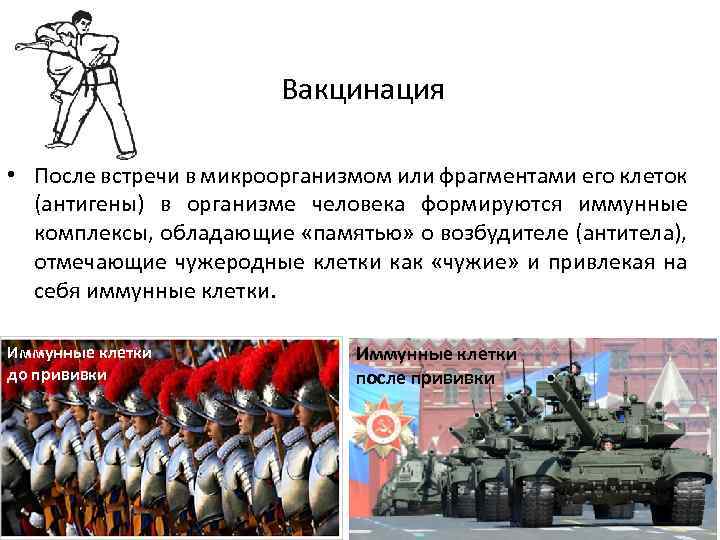 Вакцинация

• После встречи в микроорганизмом или фрагментами его клеток (антигены) в организме человека формируются иммунные комплексы, обладающие «памятью» о возбудителе (антитела), отмечающие чужеродные клетки как «чужие» и привлекая на себя иммунные клетки.

Иммунные клетки до прививки

Иммунные клетки после прививки